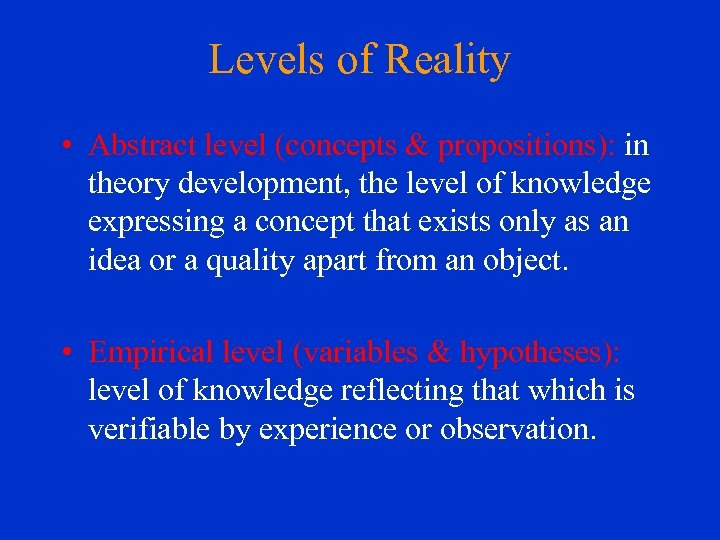 Levels of Reality

• Abstract level (concepts & propositions): in theory development, the level of knowledge expressing a concept that exists only as an idea or a quality apart from an object.

• Empirical level (variables & hypotheses): level of knowledge reflecting that which is verifiable by experience or observation.